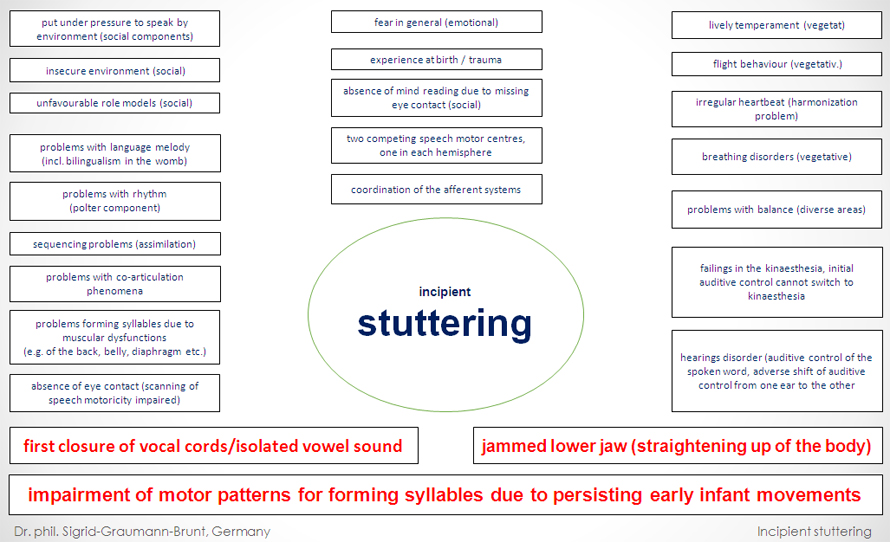 put under pressure to speak by environment (social components)

insecure environment (social)

unfavourable role models (social)

problems with language melody (incl. bilingualism in the womb)

problems with rhythm (polter component)

sequencing problems (assimilation)

problems with co-articulation phenomena

problems forming syllables due to muscular dysfunctions (e.g. of the back, belly, diaphragm etc.)

absence of eye contact (scanning of speech motoricity impaired)

fear in general (emotional)

experience at birth / trauma

absence of mind reading due to missing eye contact (social)

two competing speech motor centres, one in each hemisphere

coordination of the afferent systems

incipient

stuttering

lively temperament (vegetat)

flight behaviour (vegetativ.)

irregular heartbeat (harmonization problem)

breathing disorders (vegetative)

problems with balance (diverse areas)

failings in the kinaesthesia, initial auditive control cannot switch to kinaesthesia

hearings disorder (auditive control of the spoken word, adverse shift of auditive control from one ear to the other

first closure of vocal cords/isolated vowel sound

jammed lower jaw (straightening up of the body)

impairment of motor patterns for forming syllables due to persisting early infant movements

Dr. phil. Sigrid-Graumann-Brunt, Germany

Incipient stuttering